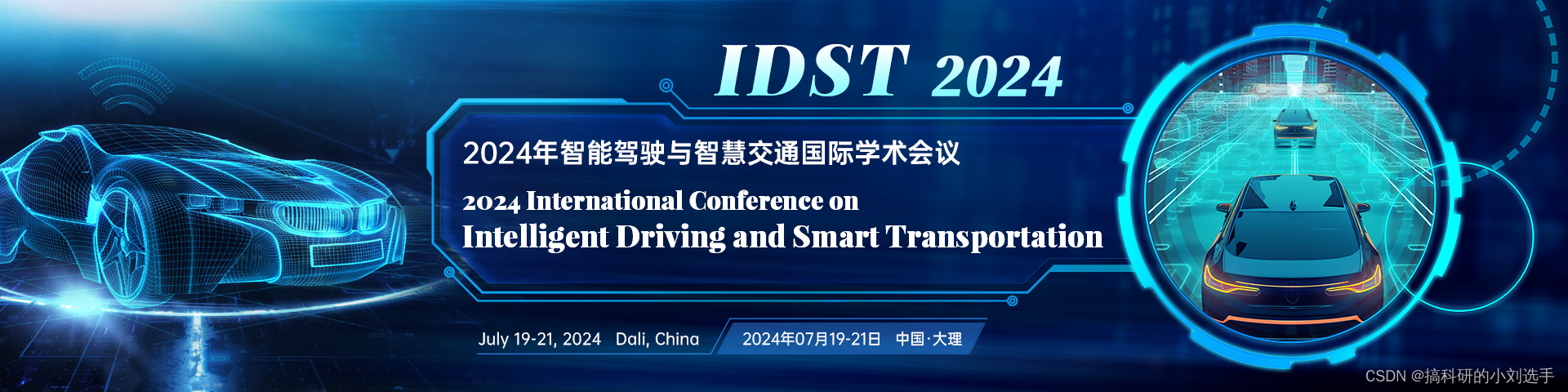 IDST 2024

2024年智能驾驶与智慧交通国际学术会议

2024 International Conference on
Intelligent Driving and Smart Transportation

July 19-21, 2024 Dali, China

2024年07月19-21日 中国·大理

CSDN @搞科研的小刘选手